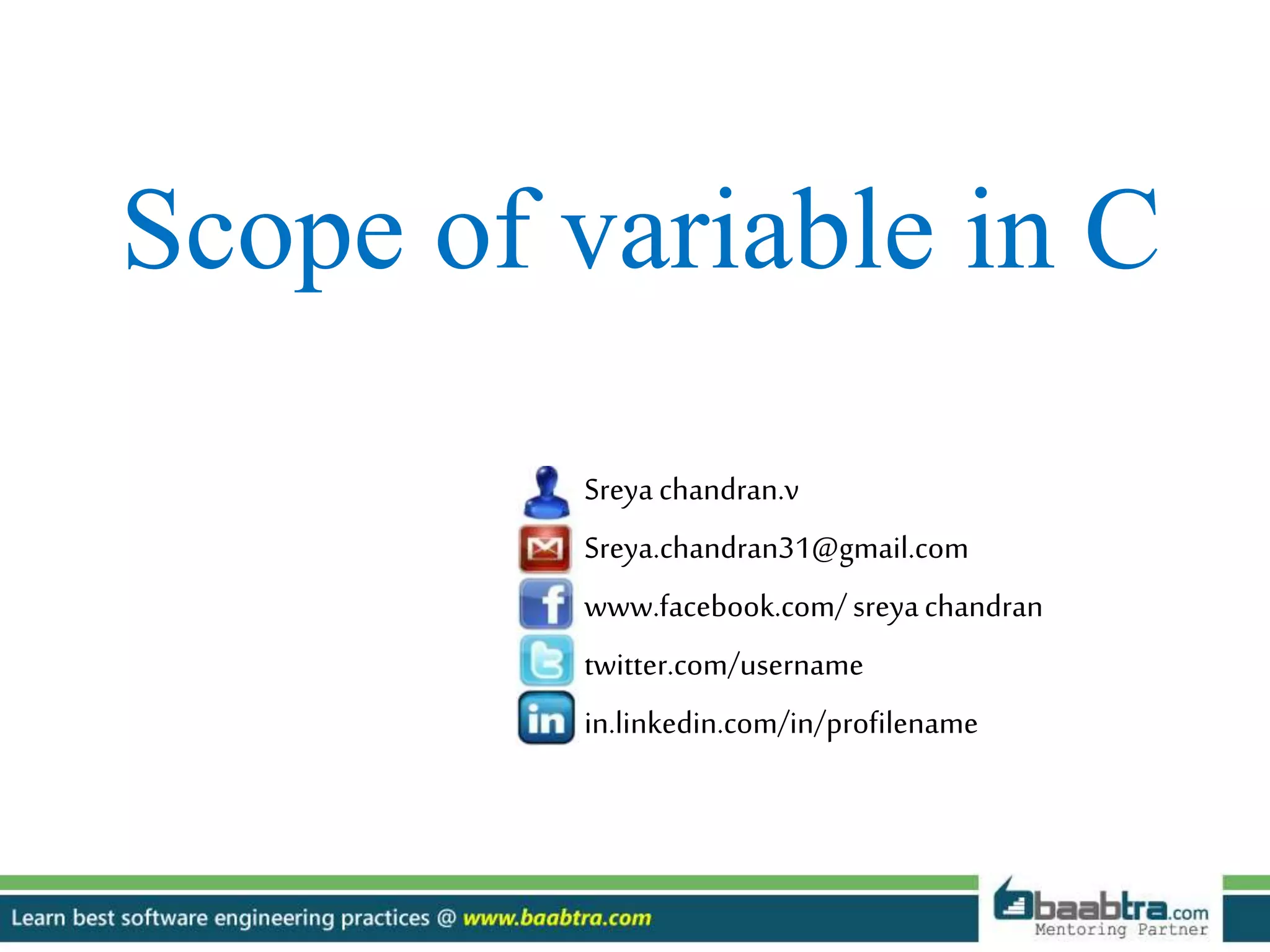 Scope of variable in C

Sreya chandran.v
Sreya.chandran31@gmail.com
www.facebook.com/ sreya chandran
twitter.com/username
in.linkedin.com/in/profilename

Learn best software engineering practices @ www.baabtra.com

baabtra.com
Mentoring Partner